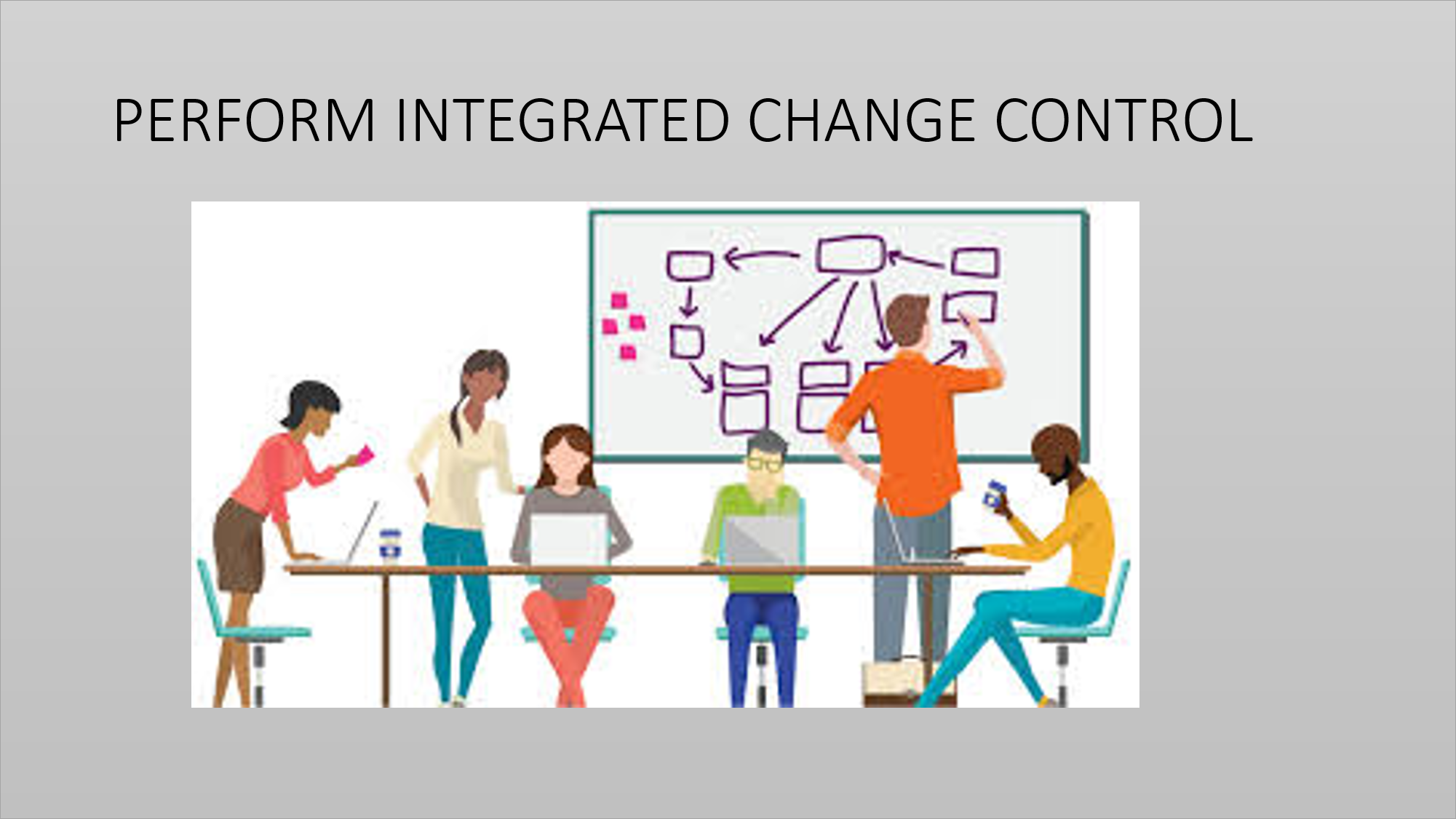 PERFORM INTEGRATED CHANGE CONTROL